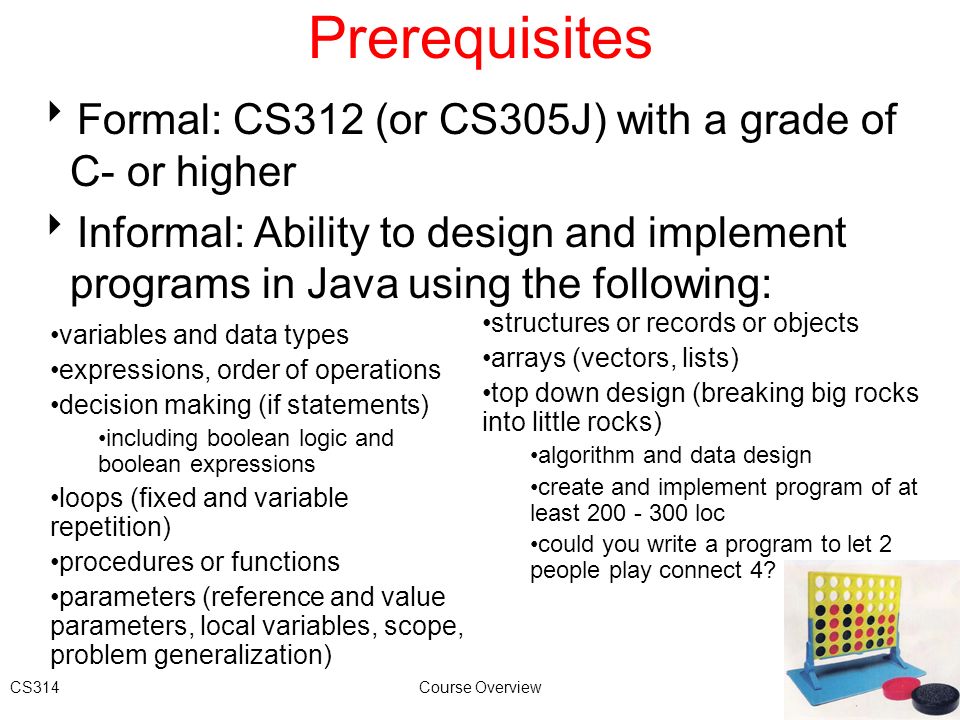 Prerequisites

‣ Formal: CS312 (or CS305J) with a grade of C- or higher

‣ Informal: Ability to design and implement programs in Java using the following:

•variables and data types
•expressions, order of operations
•decision making (if statements)
•including boolean logic and boolean expressions
•loops (fixed and variable repetition)
•procedures or functions
•parameters (reference and value parameters, local variables, scope, problem generalization)

•structures or records or objects
•arrays (vectors, lists)
•top down design (breaking big rocks into little rocks)
•algorithm and data design
•create and implement program of at least 200 - 300 loc
•could you write a program to let 2 people play connect 4?

CS314
Course Overview